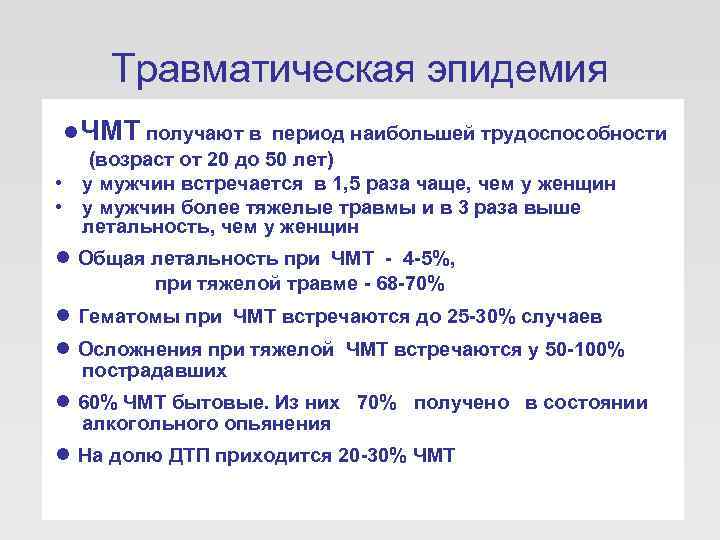 Травматическая эпидемия

● ЧМТ получают в период наибольшей трудоспособности (возраст от 20 до 50 лет)

• у мужчин встречается в 1,5 раза чаще, чем у женщин

• у мужчин более тяжелые травмы и в 3 раза выше летальность, чем у женщин

● Общая летальность при ЧМТ - 4-5%, при тяжелой травме - 68-70%

● Гематомы при ЧМТ встречаются до 25-30% случаев

● Осложнения при тяжелой ЧМТ встречаются у 50-100% пострадавших

● 60% ЧМТ бытовые. Из них 70% получено в состоянии алкогольного опьянения

● На долю ДТП приходится 20-30% ЧМТ